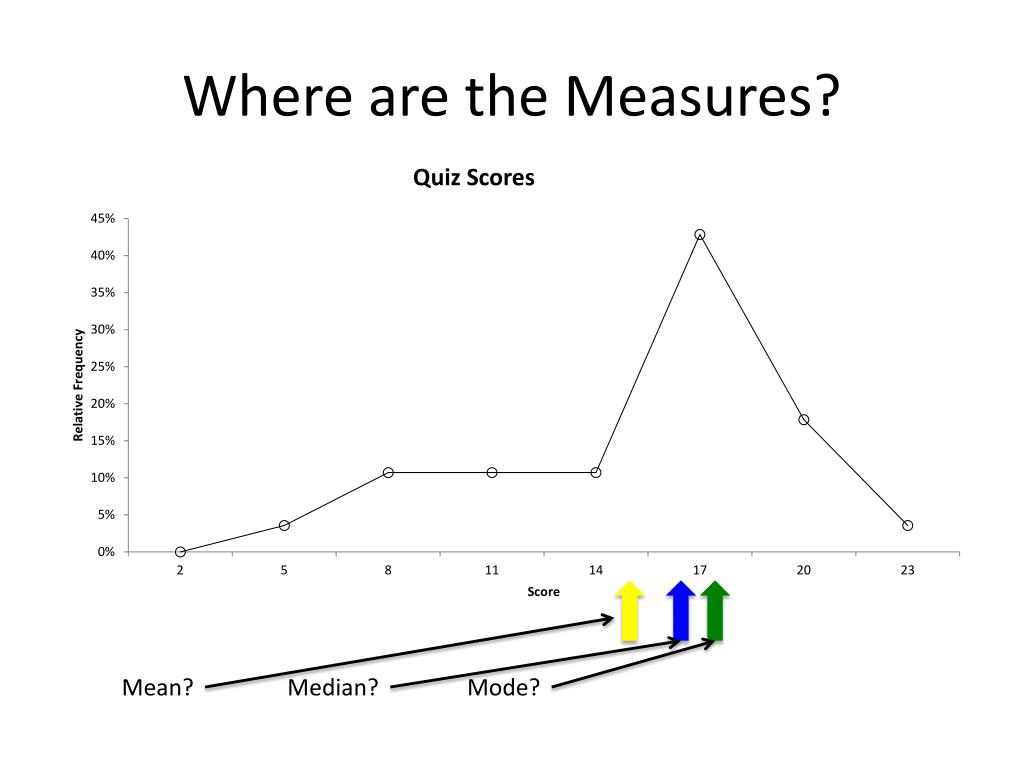 Where are the Measures?

Quiz Scores

Relative Frequency

45%
40%
35%
30%
25%
20%
15%
10%
5%
0%

2 5 8 11 14 17 20 23

Score

Mean? Median? Mode?